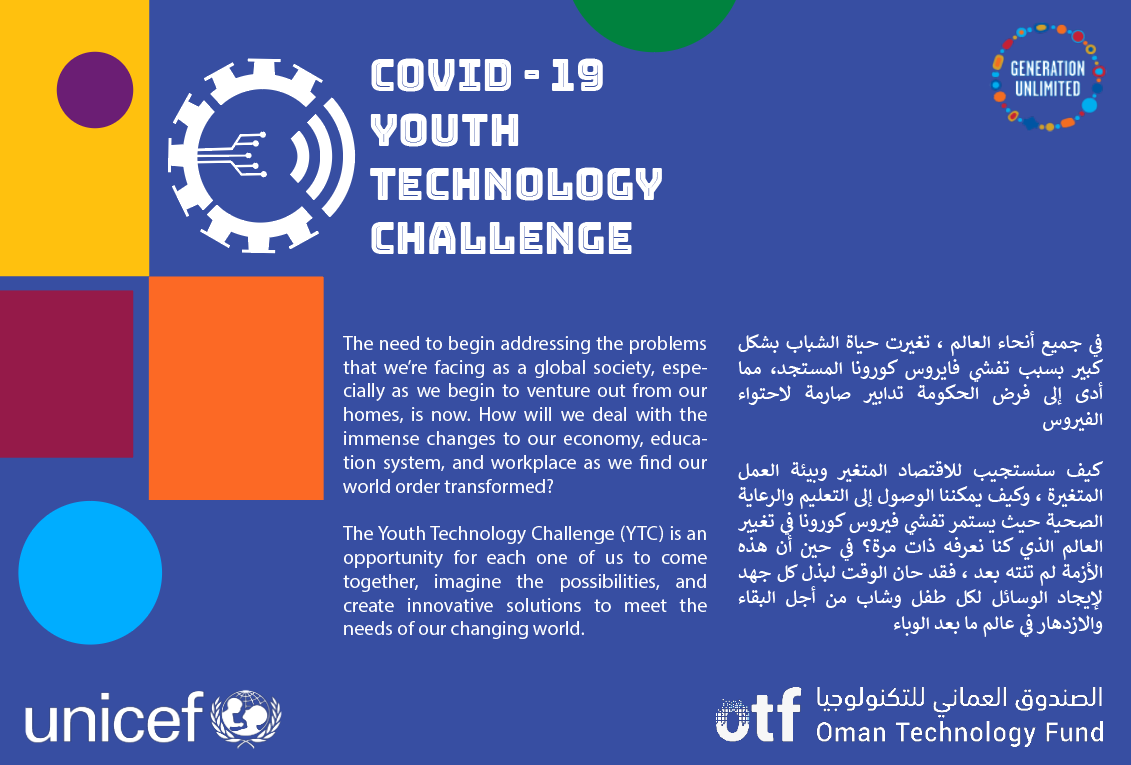 COVID - 19
YOUTH
TECHNOLOGY
CHALLENGE

GENERATION
UNLIMITED

The need to begin addressing the problems that we're facing as a global society, especially as we begin to venture out from our homes, is now. How will we deal with the immense changes to our economy, education system, and workplace as we find our world order transformed?

The Youth Technology Challenge (YTC) is an opportunity for each one of us to come together, imagine the possibilities, and create innovative solutions to meet the needs of our changing world.

في جميع أنحاء العالم ، تغيرت حياة الشباب بشكل كبير بسبب تفشي فايروس كورونا المستجد، مما أدى إلى فرض الحكومة تدابير صارمة لاحتواء الفيروس

كيف سنستجيب للاقتصاد المتغير وبيئة العمل المتغيرة ، وكيف يمكننا الوصول إلى التعليم والرعاية الصحية حيث يستمر تفشي فيروس كورونا في تغيير العالم الذي كنا نعرفه ذات مرة؟ في حين أن هذه الأزمة لم تنته بعد ، فقد حان الوقت لبذل كل جهد لإيجاد الوسائل لكل طفل وشاب من أجل البقاء والازدهار في عالم ما بعد الوباء

unicef

otf الصندوق العماني للتكنولوجيا
Oman Technology Fund